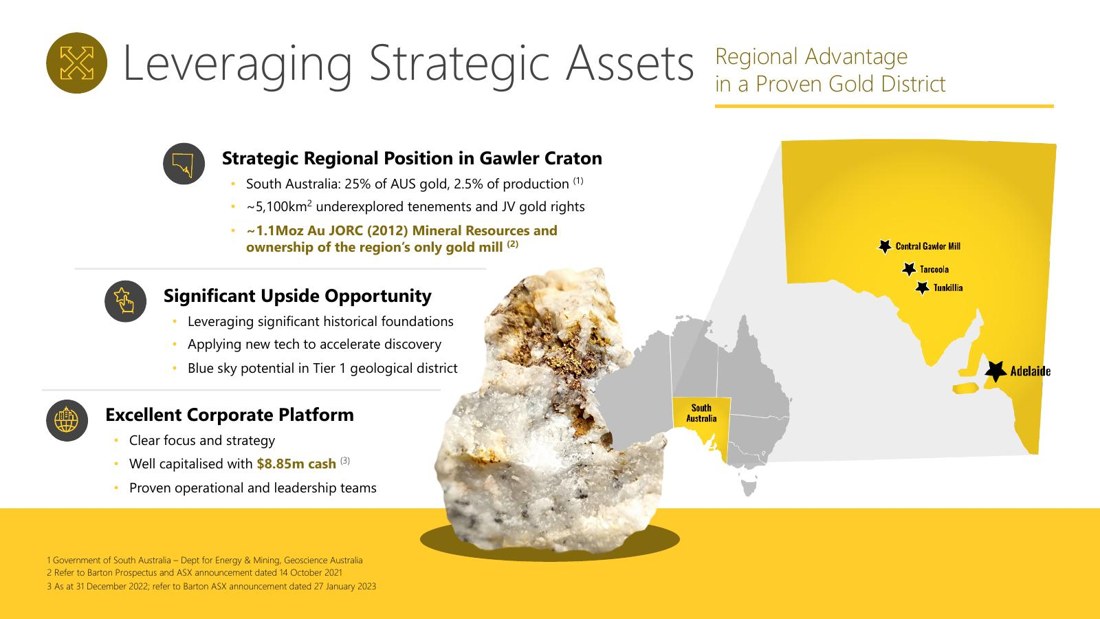 Leveraging Strategic Assets

Regional Advantage in a Proven Gold District

Strategic Regional Position in Gawler Craton

• South Australia: 25% of AUS gold, 2.5% of production $^{(1)}$

• ~5,100km$^2$ underexplored tenements and JV gold rights

• ~1.1Moz Au JORC (2012) Mineral Resources and ownership of the region's only gold mill $^{(2)}$

Significant Upside Opportunity

• Leveraging significant historical foundations

• Applying new tech to accelerate discovery

• Blue sky potential in Tier 1 geological district

Excellent Corporate Platform

• Clear focus and strategy

• Well capitalised with $8.85m cash $^{(3)}$

• Proven operational and leadership teams

Central Gawler Mill

Tarcoola

Tunkillia

Adelaide

South Australia

1 Government of South Australia – Dept for Energy & Mining, Geoscience Australia
2 Refer to Barton Prospectus and ASX announcement dated 14 October 2021
3 As at 31 December 2022; refer to Barton ASX announcement dated 27 January 2023